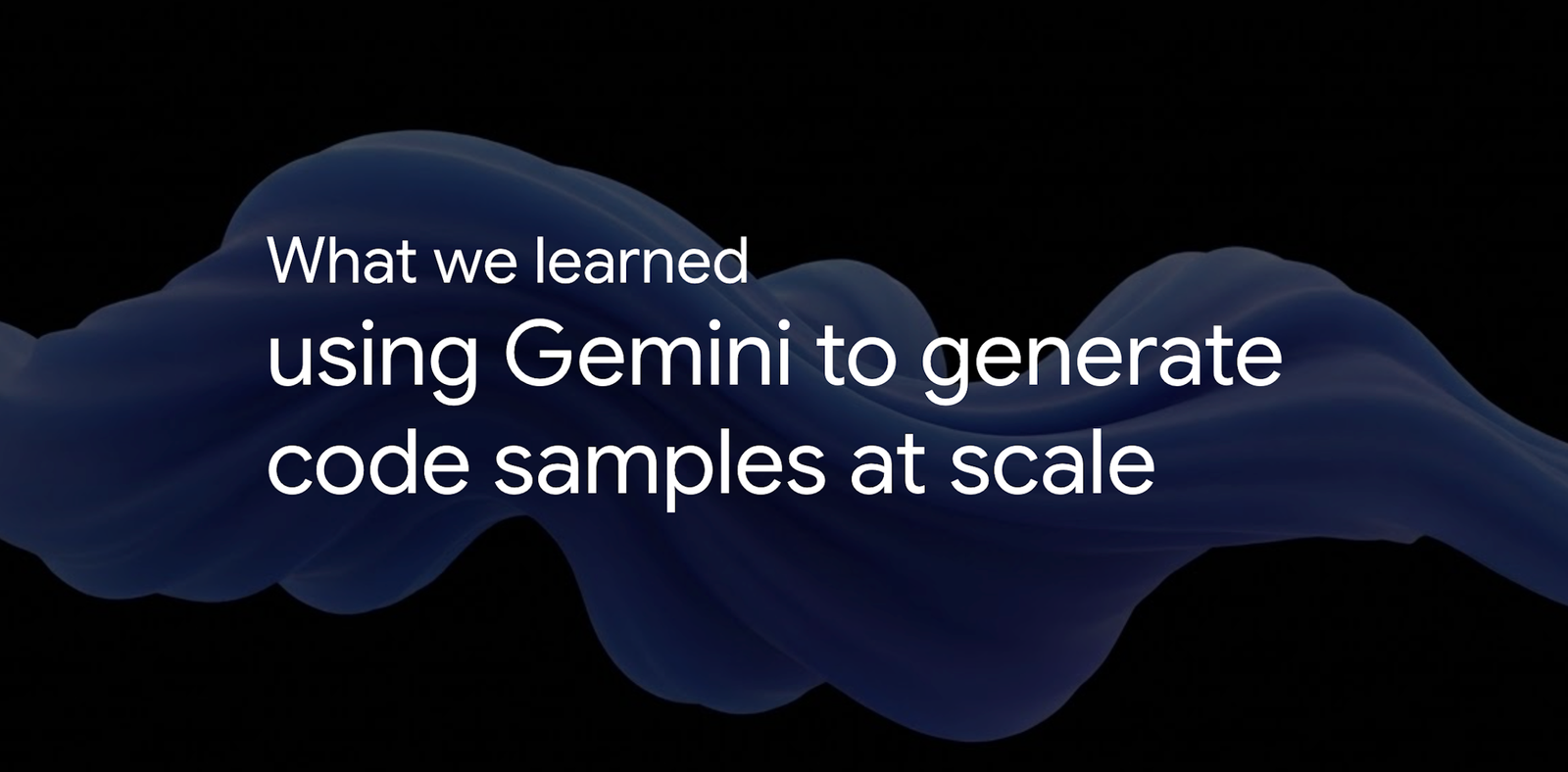 What we learned

using Gemini to generate code samples at scale